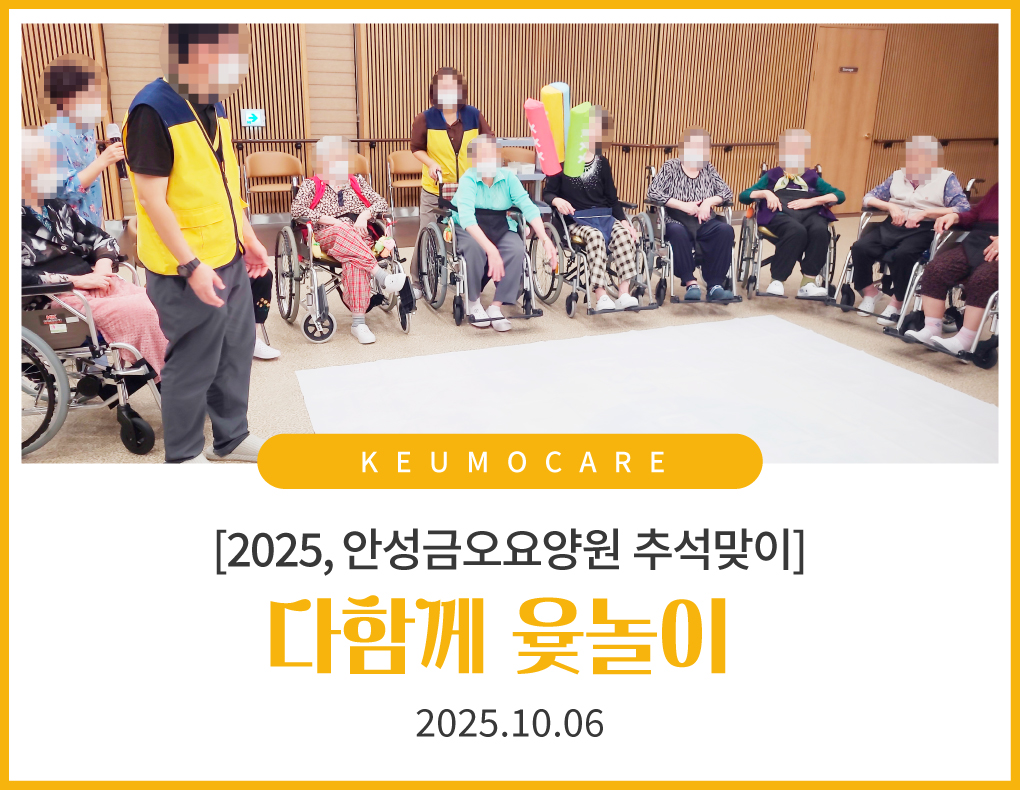 KEUMOCARE

[2025, 안성금오요양원 추석맞이]

다함께 윷놀이

2025.10.06